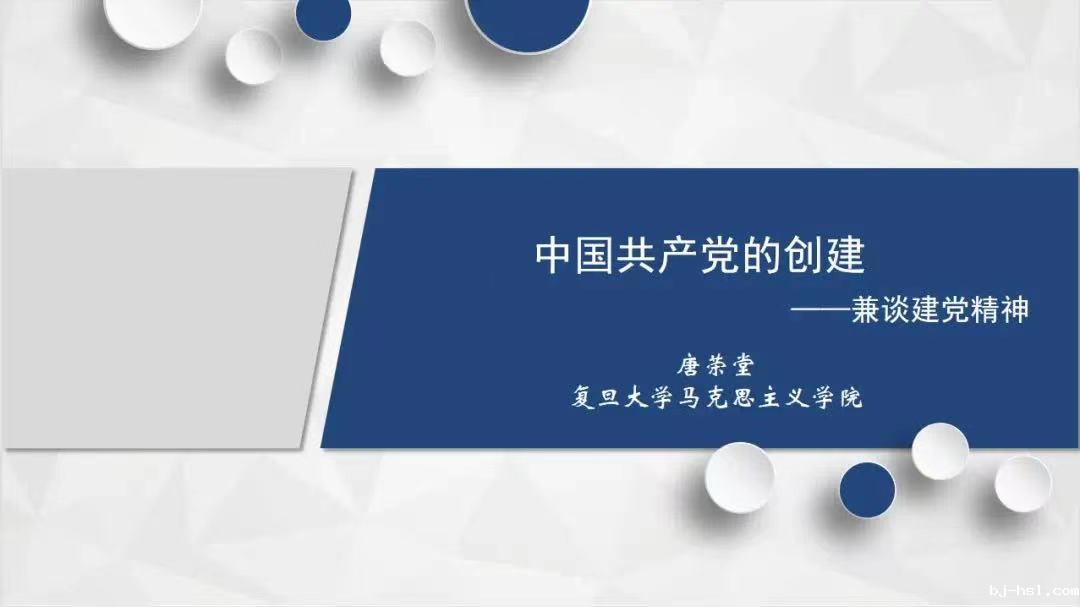 中国共产党的创建

——兼谈建党精神

唐荣堂

复旦大学马克思主义学院

bj-hsl.com